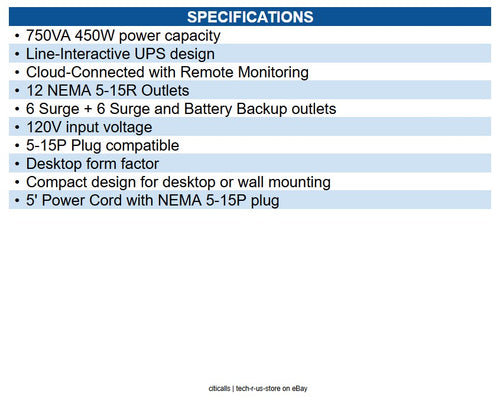 SPECIFICATIONS

• 750VA 450W power capacity
• Line-Interactive UPS design
• Cloud-Connected with Remote Monitoring
• 12 NEMA 5-15R Outlets
• 6 Surge + 6 Surge and Battery Backup outlets
• 120V input voltage
• 5-15P Plug compatible
• Desktop form factor
• Compact design for desktop or wall mounting
• 5' Power Cord with NEMA 5-15P plug

citicalls | tech-r-us-store on eBay